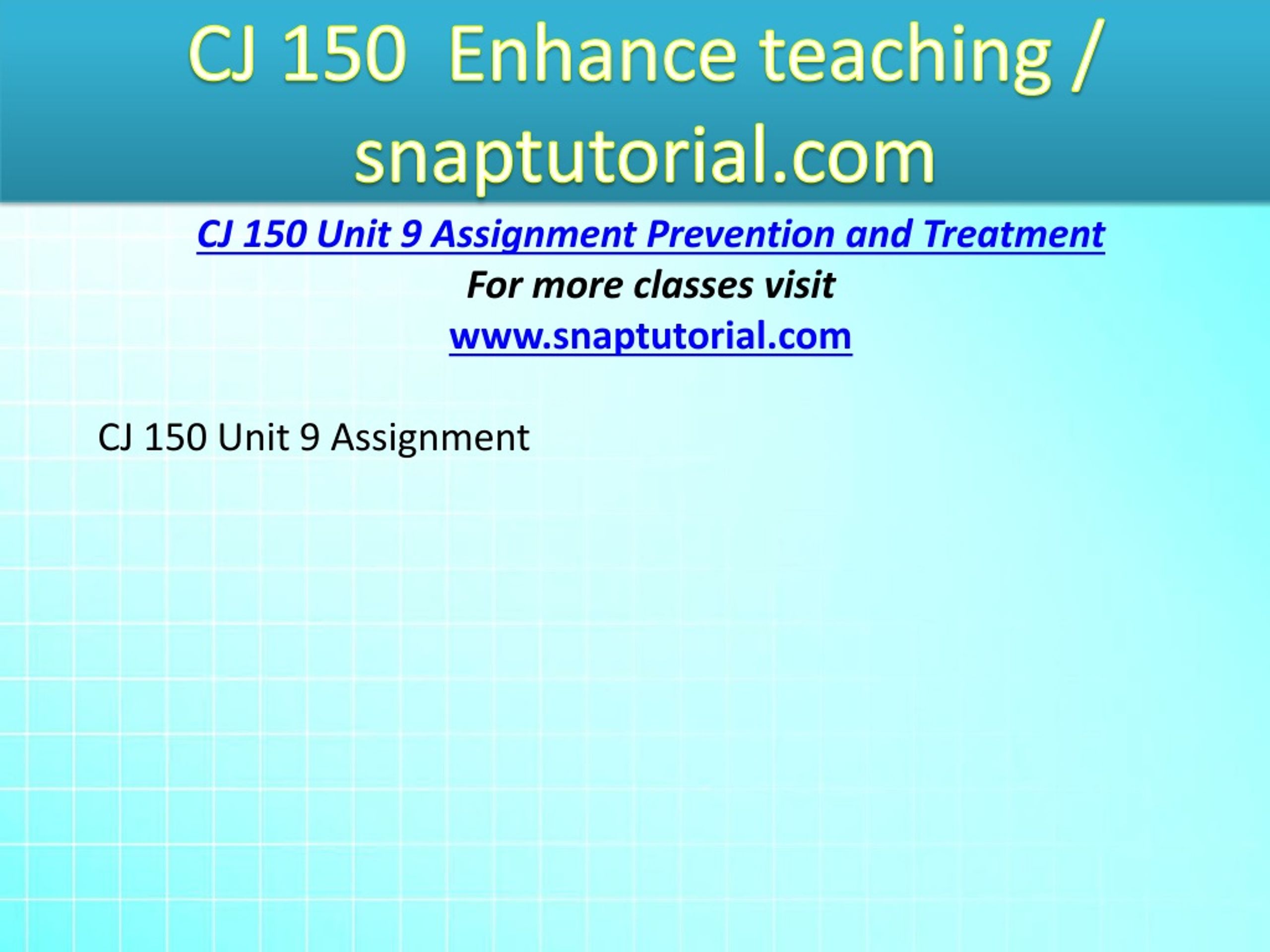 CJ 150 Enhance teaching / snaptutorial.com

CJ 150 Unit 9 Assignment Prevention and Treatment

For more classes visit

www.snaptutorial.com

CJ 150 Unit 9 Assignment